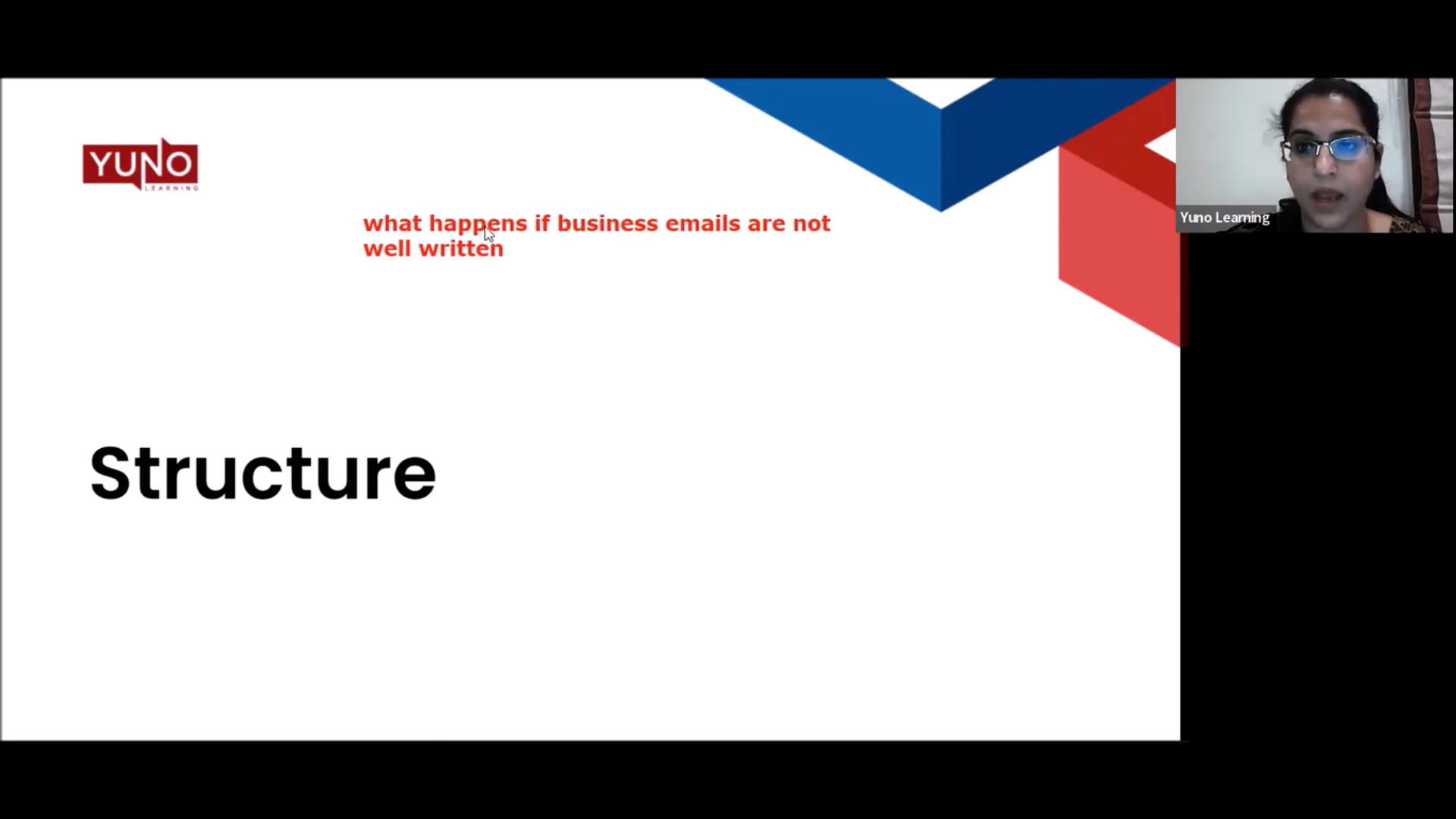 YUNO
LEARNING

what happens if business emails are not well written

Structure

Yuno Learning